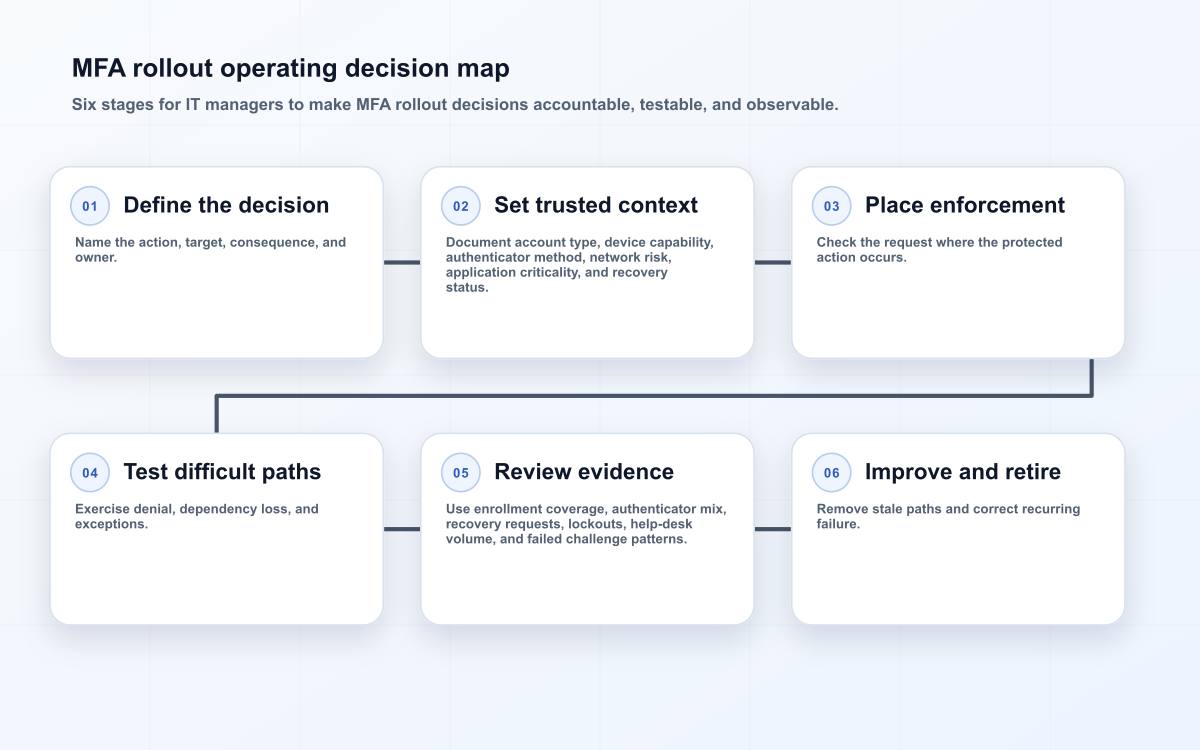 MFA rollout operating decision map

Six stages for IT managers to make MFA rollout decisions accountable, testable, and observable.

01 Define the decision

Name the action, target, consequence, and owner.

02 Set trusted context

Document account type, device capability, authenticator method, network risk, application criticality, and recovery status.

03 Place enforcement

Check the request where the protected action occurs.

04 Test difficult paths

Exercise denial, dependency loss, and exceptions.

05 Review evidence

Use enrollment coverage, authenticator mix, recovery requests, lockouts, help-desk volume, and failed challenge patterns.

06 Improve and retire

Remove stale paths and correct recurring failure.